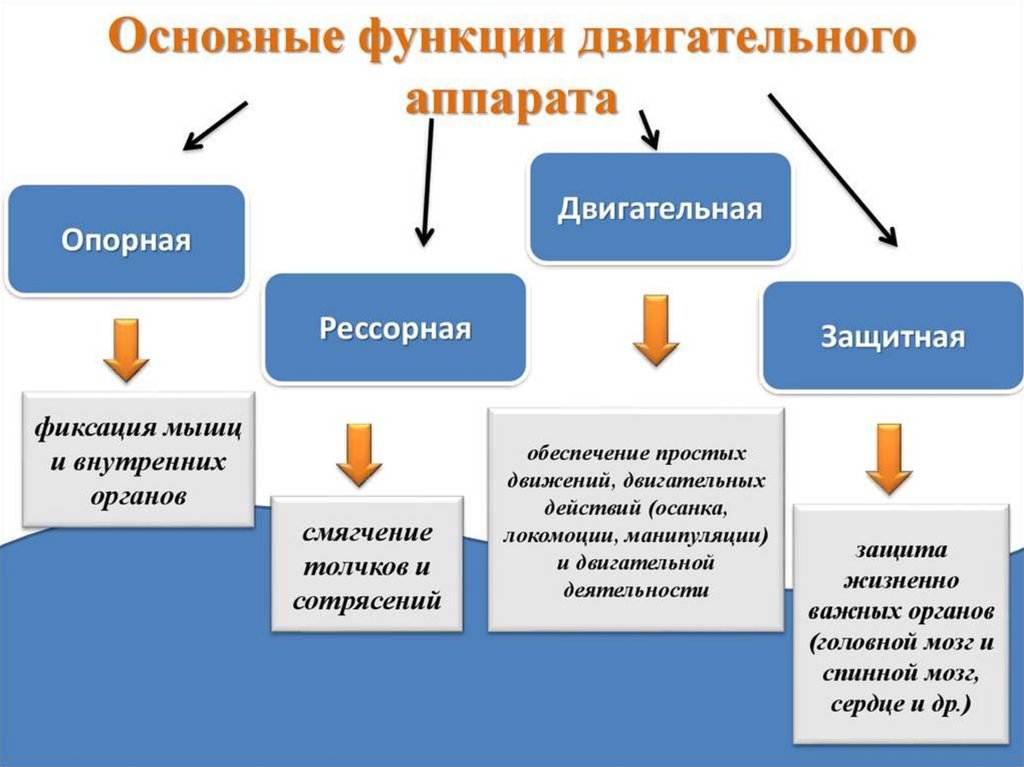 Основные функции двигательного аппарата

Опорная

фиксация мышц и внутренних органов

Рессорная

смягчение толчков и сотрясений

Двигательная

обеспечение простых движений, двигательных действий (осанка, локомоции, манипуляции) и двигательной деятельности

Защитная

защита жизненно важных органов (головной мозг и спинной мозг, сердце и др.)